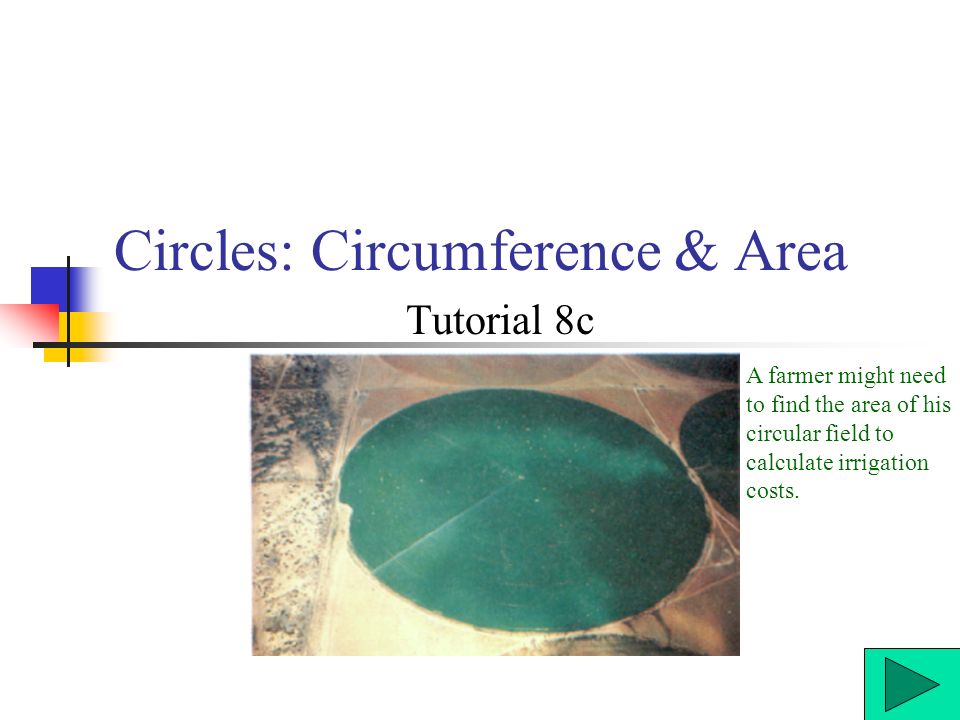 Circles: Circumference & Area

Tutorial 8c

A farmer might need to find the area of his circular field to calculate irrigation costs.